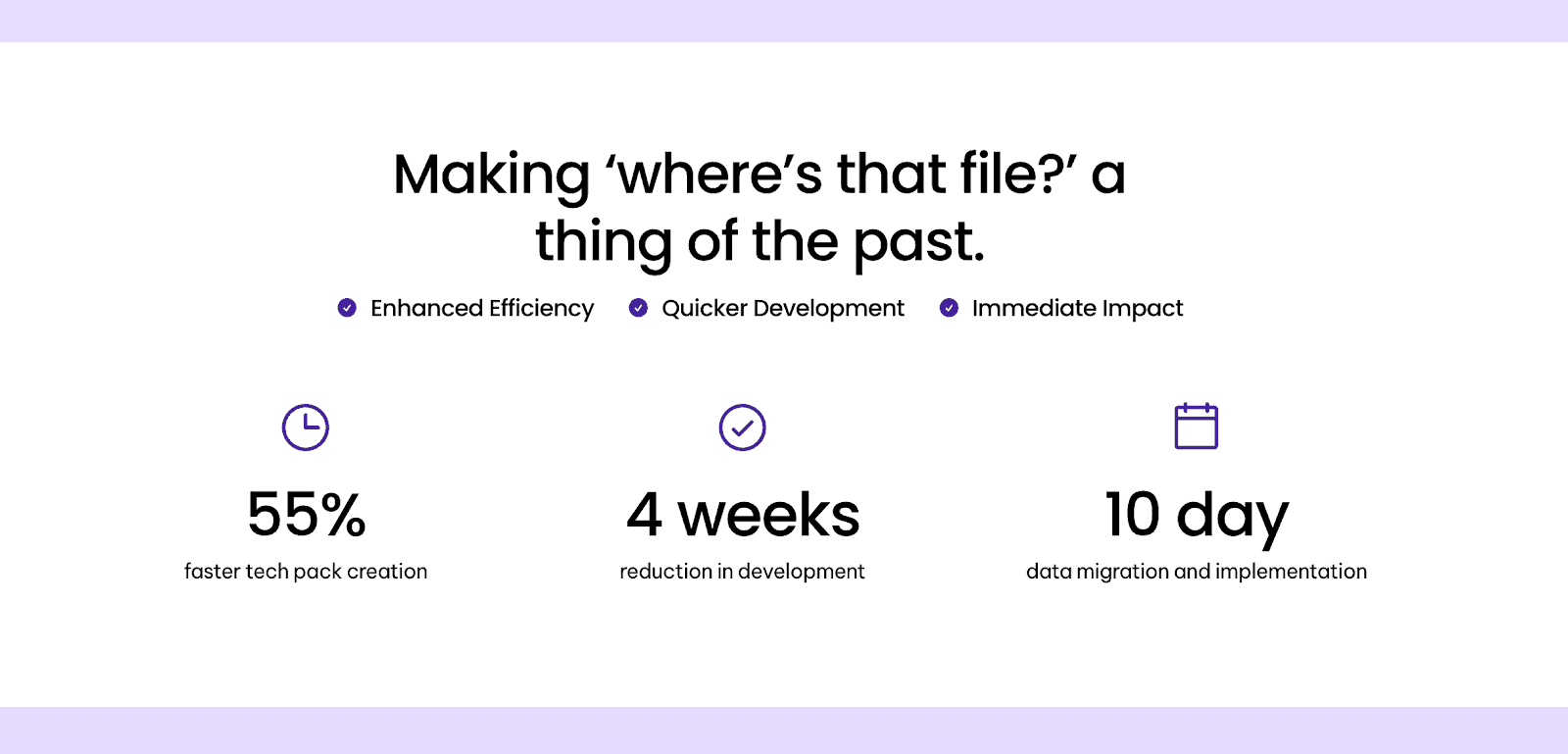 Making ‘where’s that file?’ a thing of the past.

Enhanced Efficiency   Quicker Development   Immediate Impact

55%
faster tech pack creation

4 weeks
reduction in development

10 day
data migration and implementation